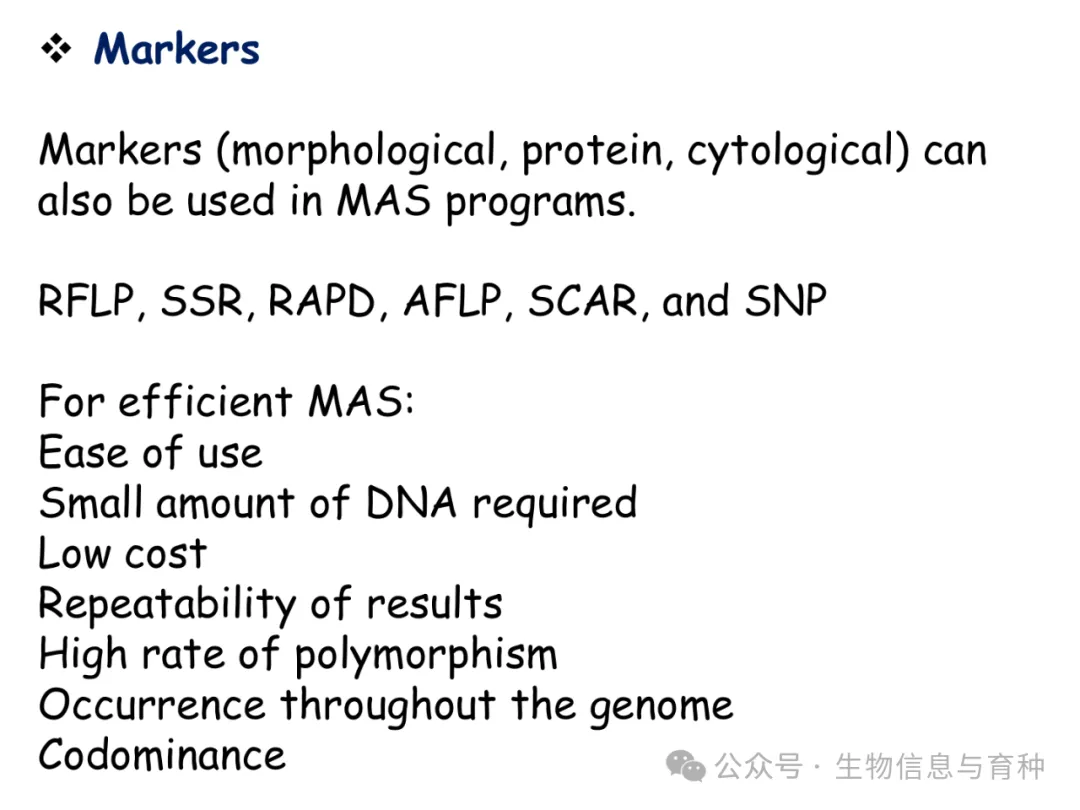 ❖ Markers

Markers (morphological, protein, cytological) can also be used in MAS programs.

RFLP, SSR, RAPD, AFLP, SCAR, and SNP

For efficient MAS:
Ease of use
Small amount of DNA required
Low cost
Repeatability of results
High rate of polymorphism
Occurrence throughout the genome
Codominance

公众号 · 生物信息与育种